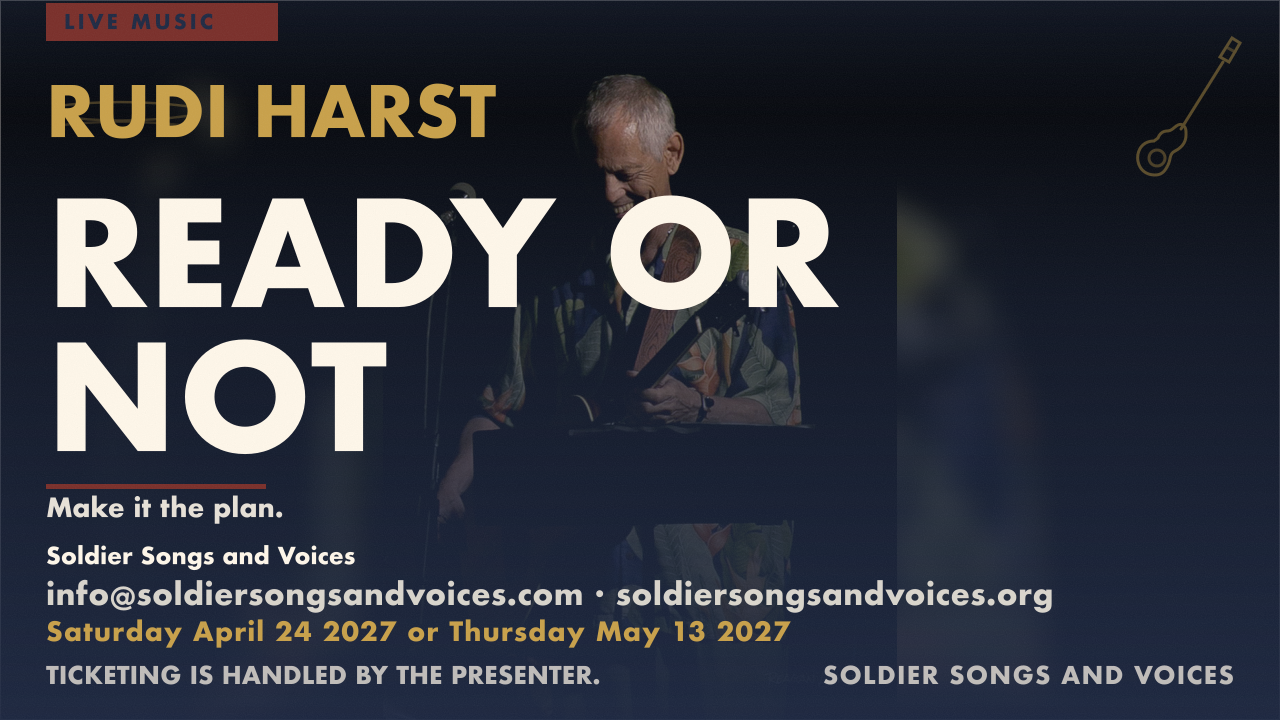 LIVE MUSIC

RUDI HARST

READY OR NOT

Make it the plan.

Soldier Songs and Voices
info@soldiersongsandvoices.com · soldiersongsandvoices.org
Saturday April 24 2027 or Thursday May 13 2027

TICKETING IS HANDLED BY THE PRESENTER.

SOLDIER SONGS AND VOICES